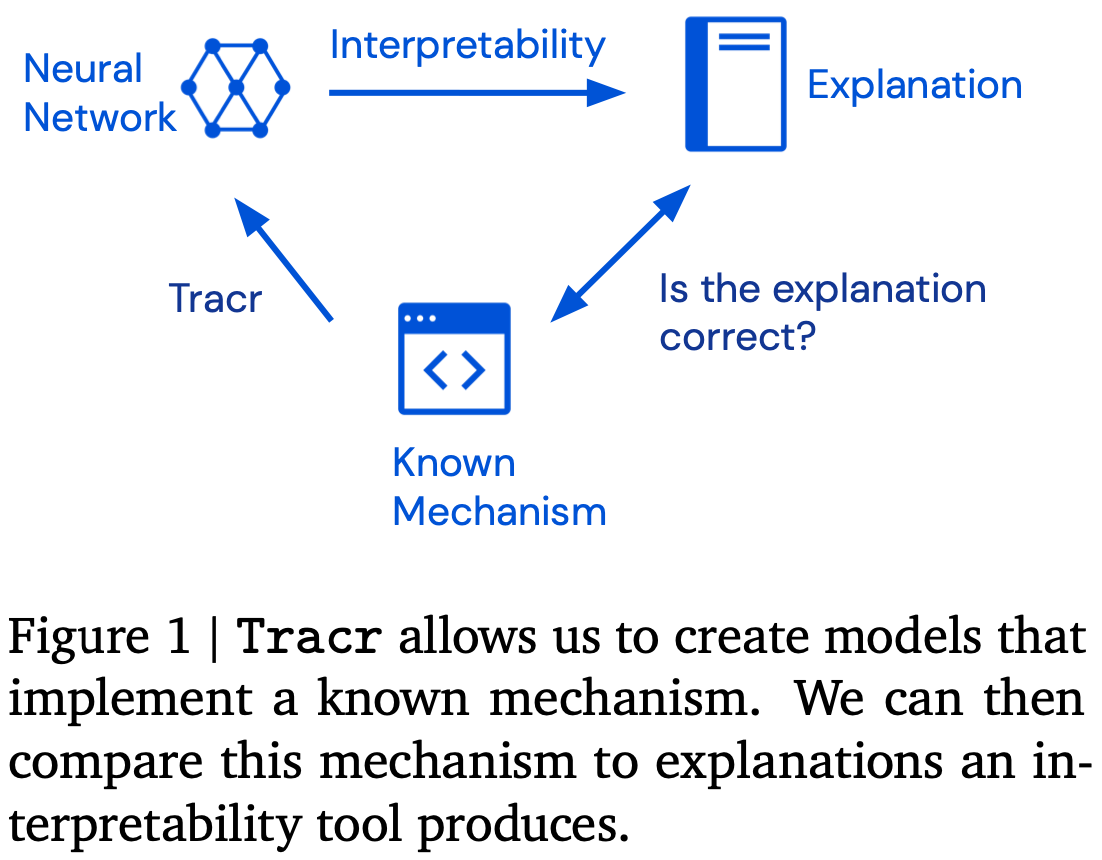 Neural Network

Interpretability

Explanation

Tracr

Is the explanation correct?

Known Mechanism

Figure 1 | Tracr allows us to create models that implement a known mechanism. We can then compare this mechanism to explanations an interpretability tool produces.